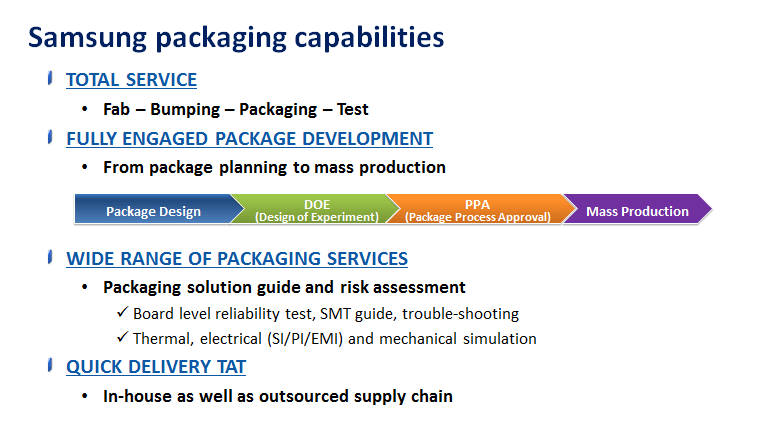 Samsung packaging capabilities

TOTAL SERVICE

• Fab – Bumping – Packaging – Test

FULLY ENGAGED PACKAGE DEVELOPMENT

• From package planning to mass production

Package Design

DOE
(Design of Experiment)

PPA
(Package Process Approval)

Mass Production

WIDE RANGE OF PACKAGING SERVICES

• Packaging solution guide and risk assessment

✓ Board level reliability test, SMT guide, trouble-shooting

✓ Thermal, electrical (SI/PI/EMI) and mechanical simulation

QUICK DELIVERY TAT

• In-house as well as outsourced supply chain